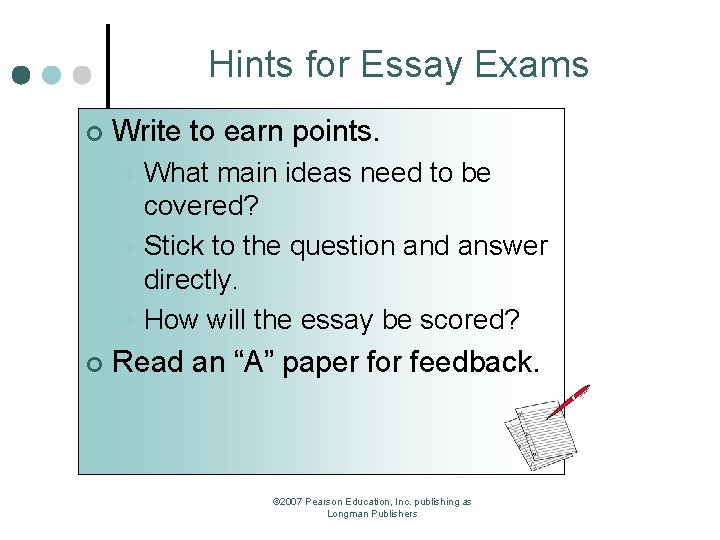 Hints for Essay Exams

Write to earn points.

What main ideas need to be covered?

Stick to the question and answer directly.

How will the essay be scored?

Read an “A” paper for feedback.

©2007 Pearson Education, Inc. publishing as Longman Publishers